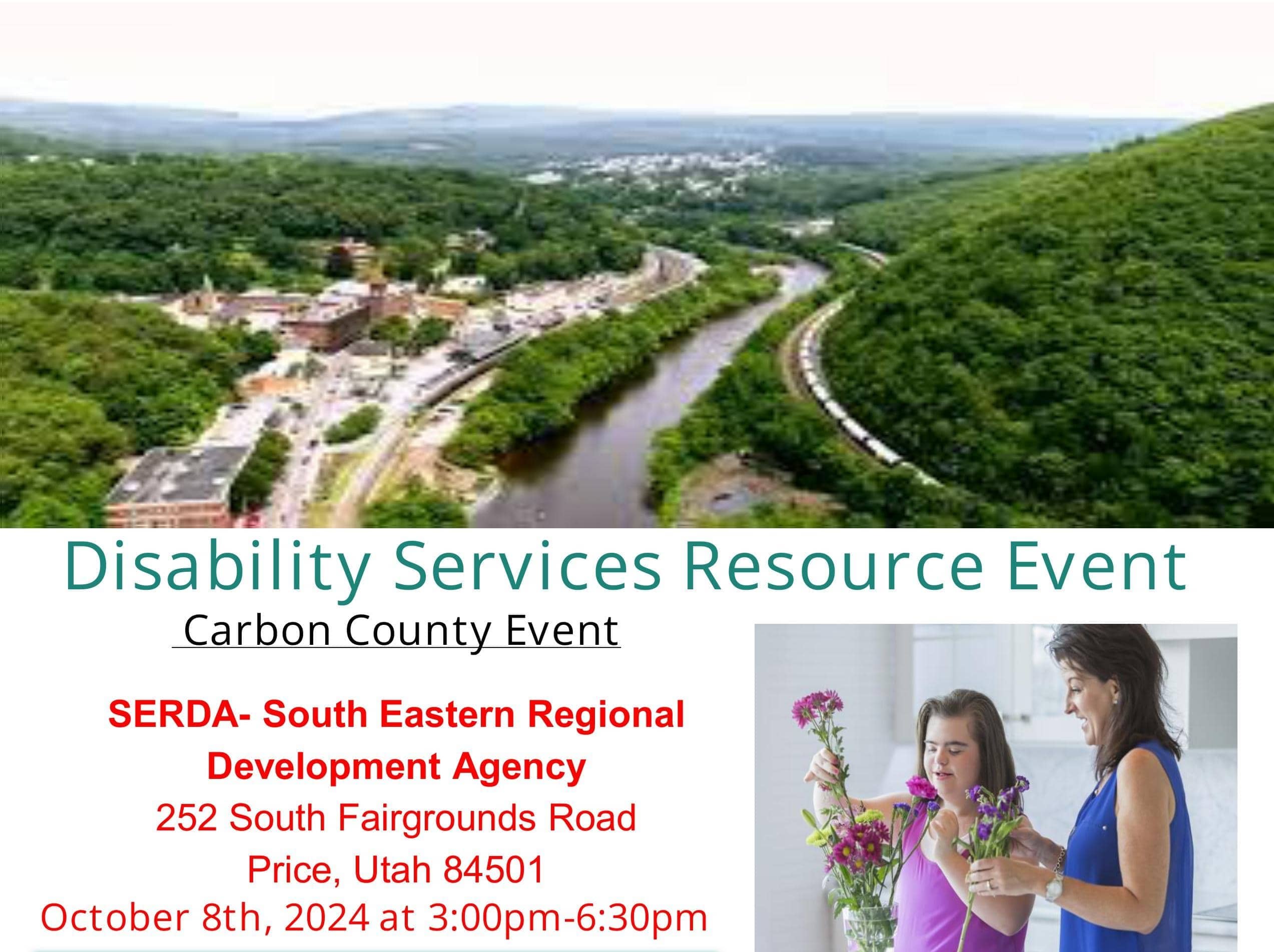 Disability Services Resource Event

Carbon County Event

SERDA- South Eastern Regional Development Agency
252 South Fairgrounds Road
Price, Utah 84501
October 8th, 2024 at 3:00pm-6:30pm